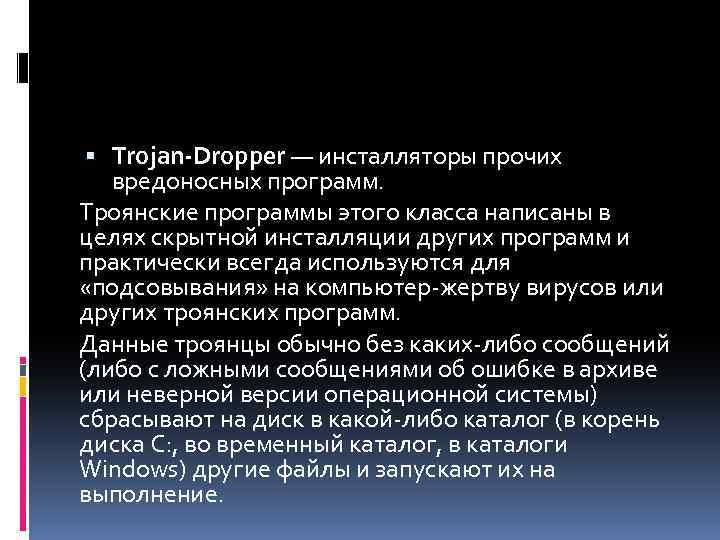 ▪ Trojan-Dropper — инсталляторы прочих вредоносных программ.

Троянские программы этого класса написаны в целях скрытной инсталляции других программ и практически всегда используются для «подсовывания» на компьютер-жертву вирусов или других троянских программ.

Данные троянцы обычно без каких-либо сообщений (либо с ложными сообщениями об ошибке в архиве или неверной версии операционной системы) сбрасывают на диск в какой-либо каталог (в корень диска C:, во временный каталог, в каталоги Windows) другие файлы и запускают их на выполнение.